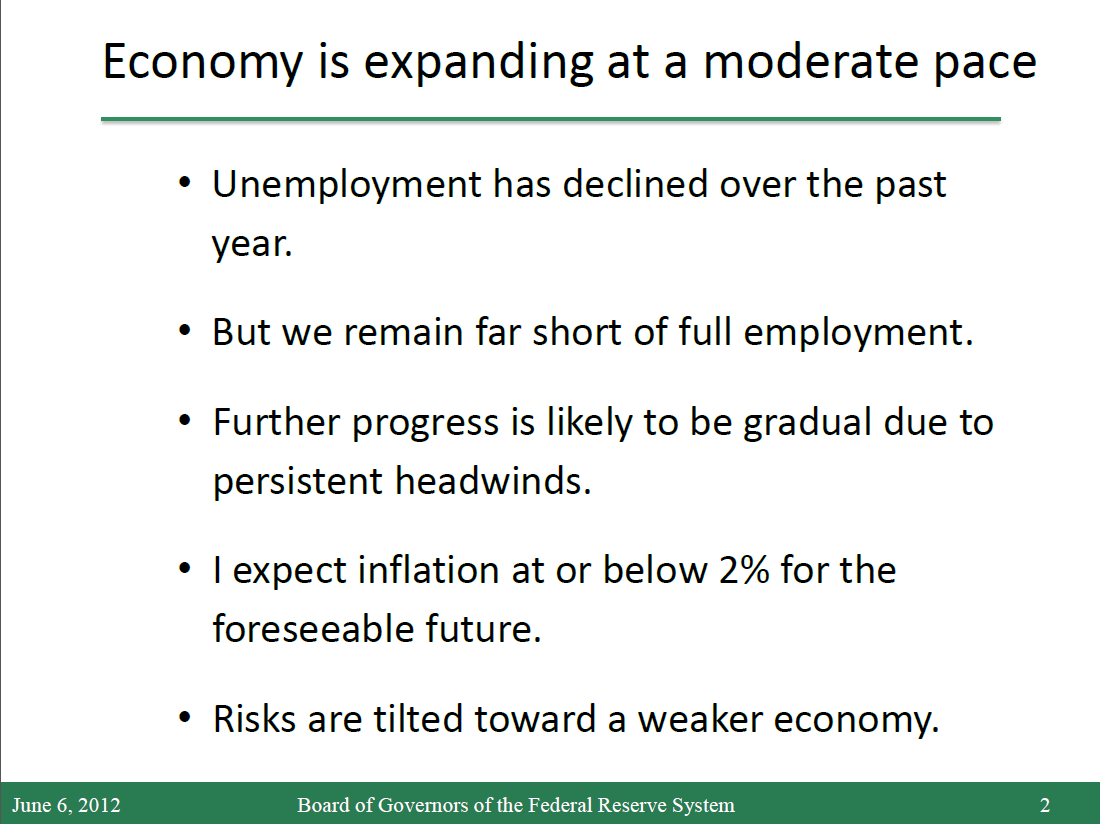 Economy is expanding at a moderate pace

• Unemployment has declined over the past year.

• But we remain far short of full employment.

• Further progress is likely to be gradual due to persistent headwinds.

• I expect inflation at or below 2% for the foreseeable future.

• Risks are tilted toward a weaker economy.

June 6, 2012 Board of Governors of the Federal Reserve System 2